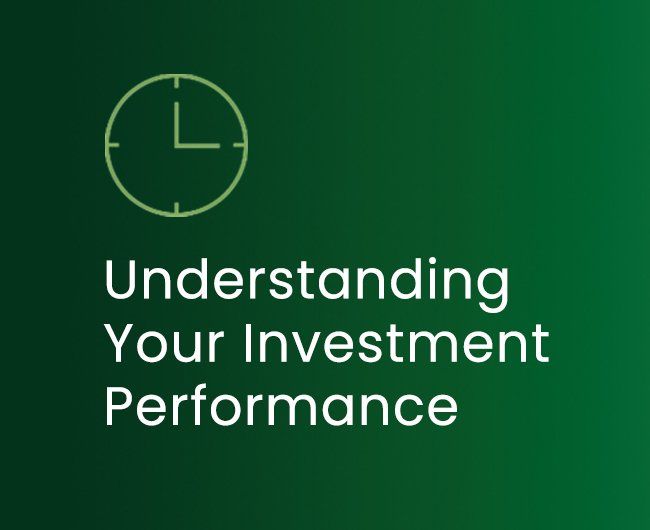 Understanding Your Investment Performance